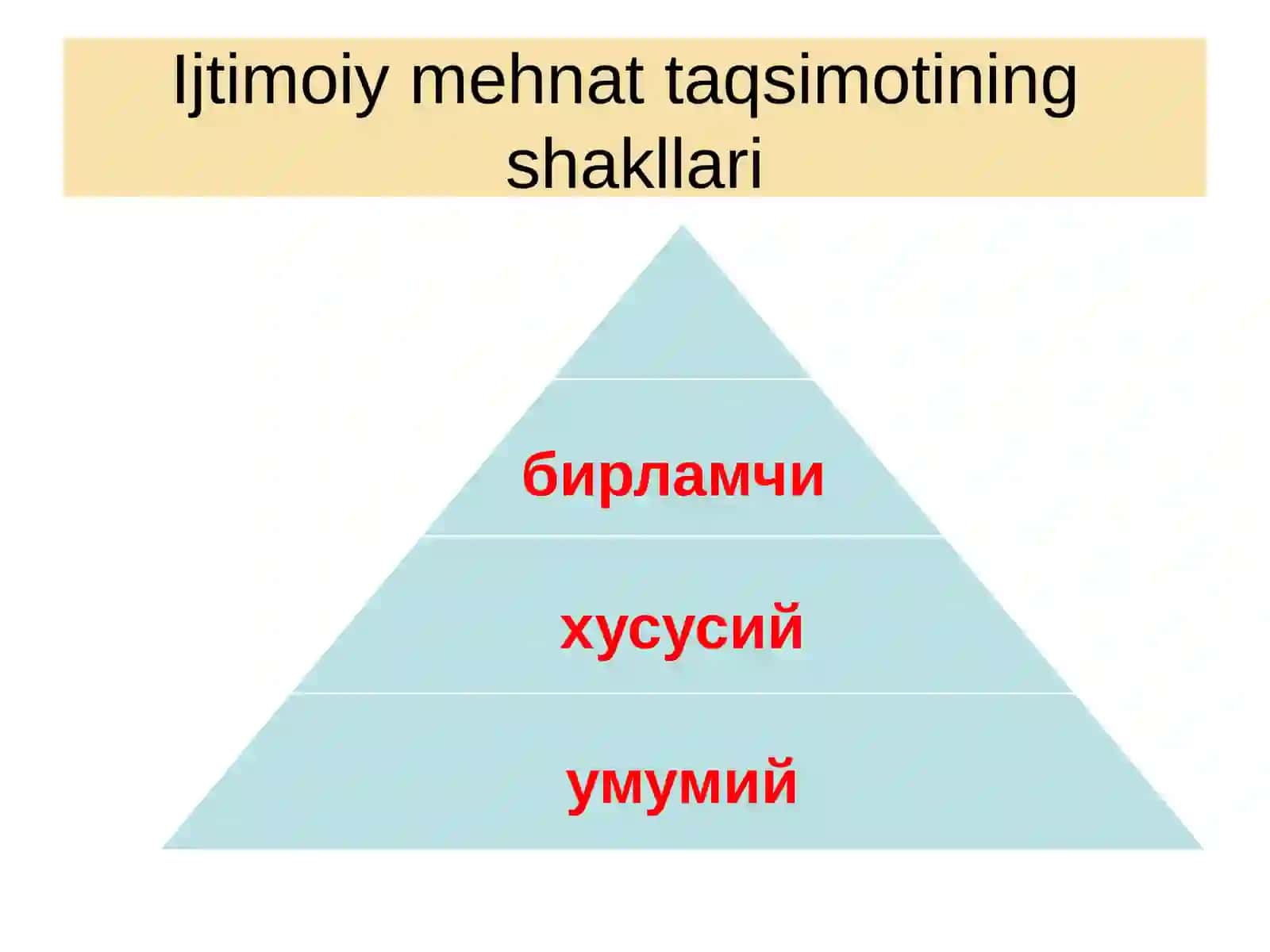 Ijtimoiy mehnat taqsimotining shakllari

бирламчи

хусусий

умумий